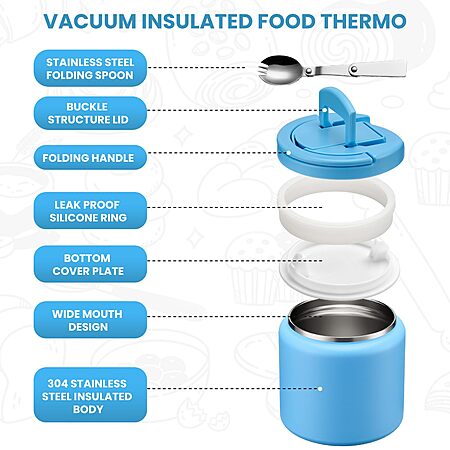 VACUUM INSULATED FOOD THERMO

STAINLESS STEEL FOLDING SPOON

BUCKLE STRUCTURE LID

FOLDING HANDLE

LEAK PROOF SILICONE RING

BOTTOM COVER PLATE

WIDE MOUTH DESIGN

304 STAINLESS STEEL INSULATED BODY